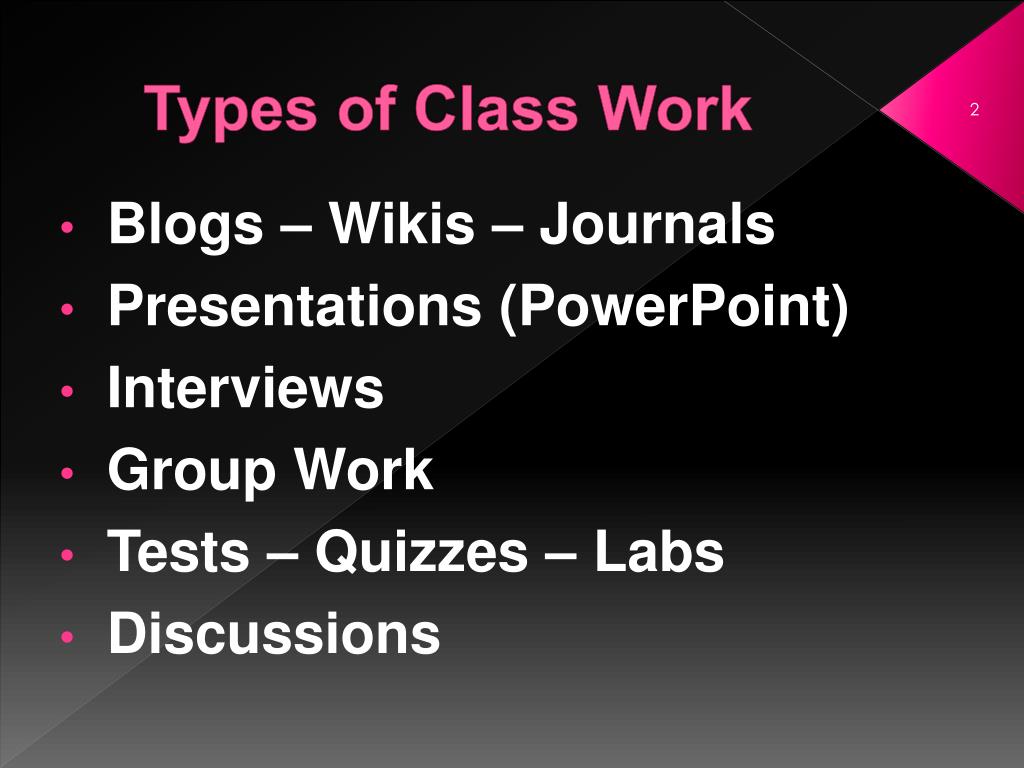 Types of Class Work

2

• Blogs – Wikis – Journals
• Presentations (PowerPoint)
• Interviews
• Group Work
• Tests – Quizzes – Labs
• Discussions